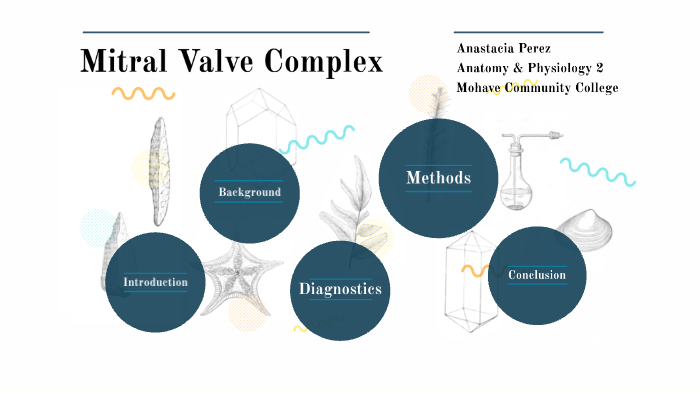 Mitral Valve Complex

Anastacia Perez
Anatomy & Physiology 2
Mohave Community College

Background

Methods

Introduction

Diagnostics

Conclusion